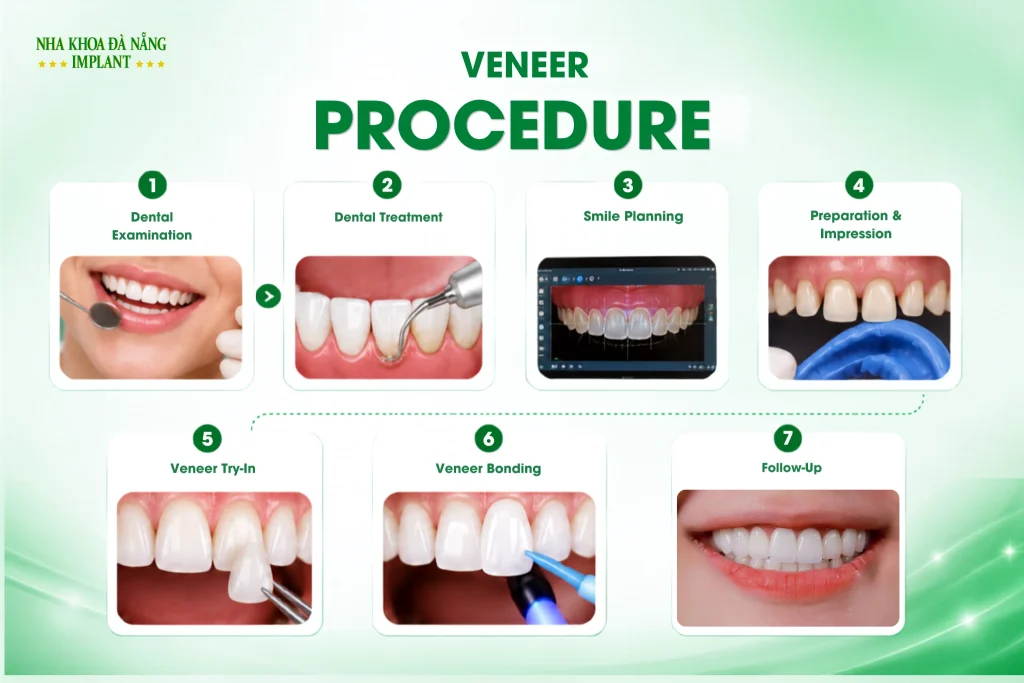 NHA KHOA ĐÀ NẴNG
★★★ IMPLANT ★★★

VENEER
PROCEDURE

1
Dental Examination

2
Dental Treatment

3
Smile Planning

4
Preparation & Impression

5
Veneer Try-In

6
Veneer Bonding

7
Follow-Up